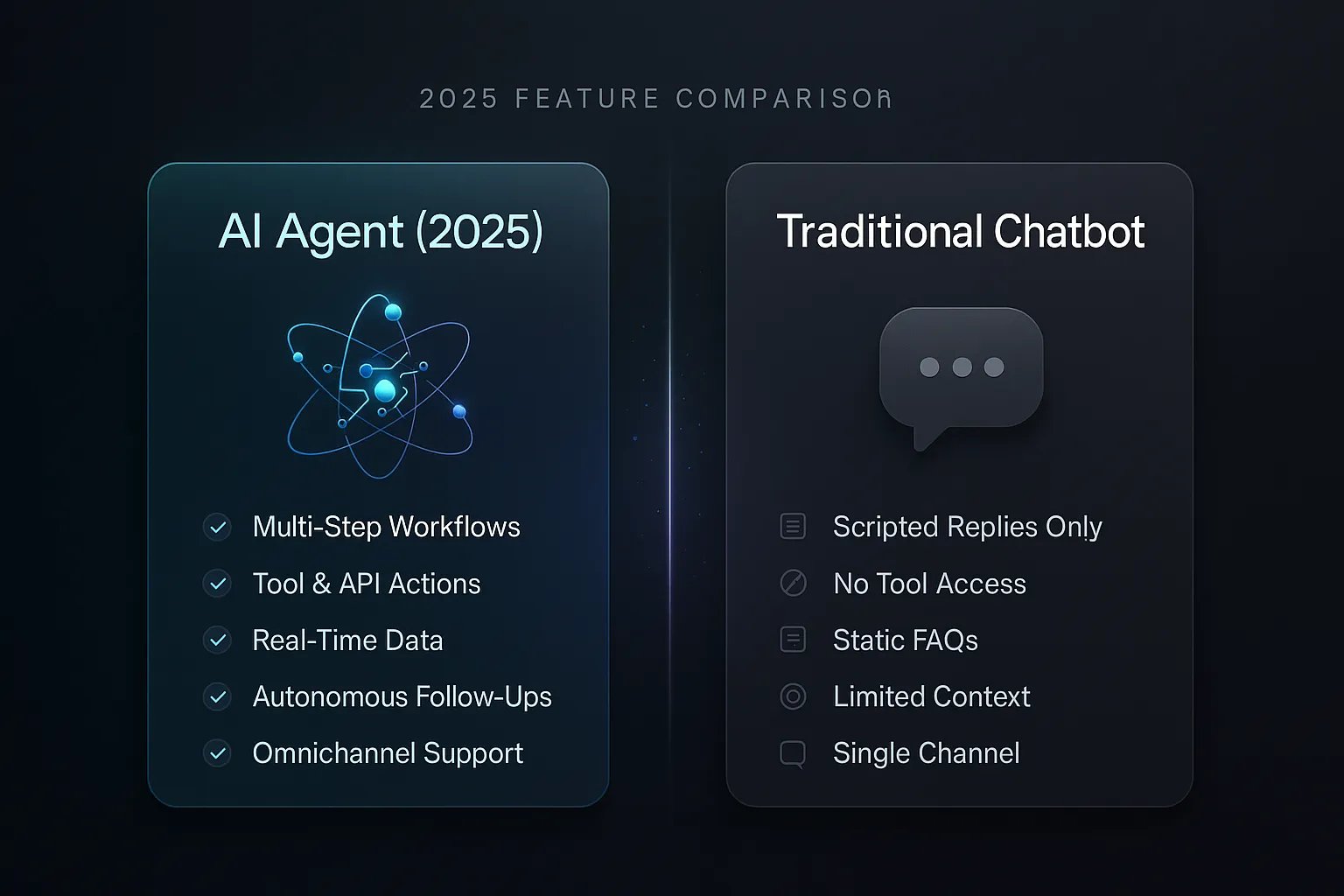 2025 FEATURE COMPARISON

AI Agent (2025)

Multi-Step Workflows
Tool & API Actions
Real-Time Data
Autonomous Follow-Ups
Omnichannel Support

Traditional Chatbot

Scripted Replies Only
No Tool Access
Static FAQs
Limited Context
Single Channel